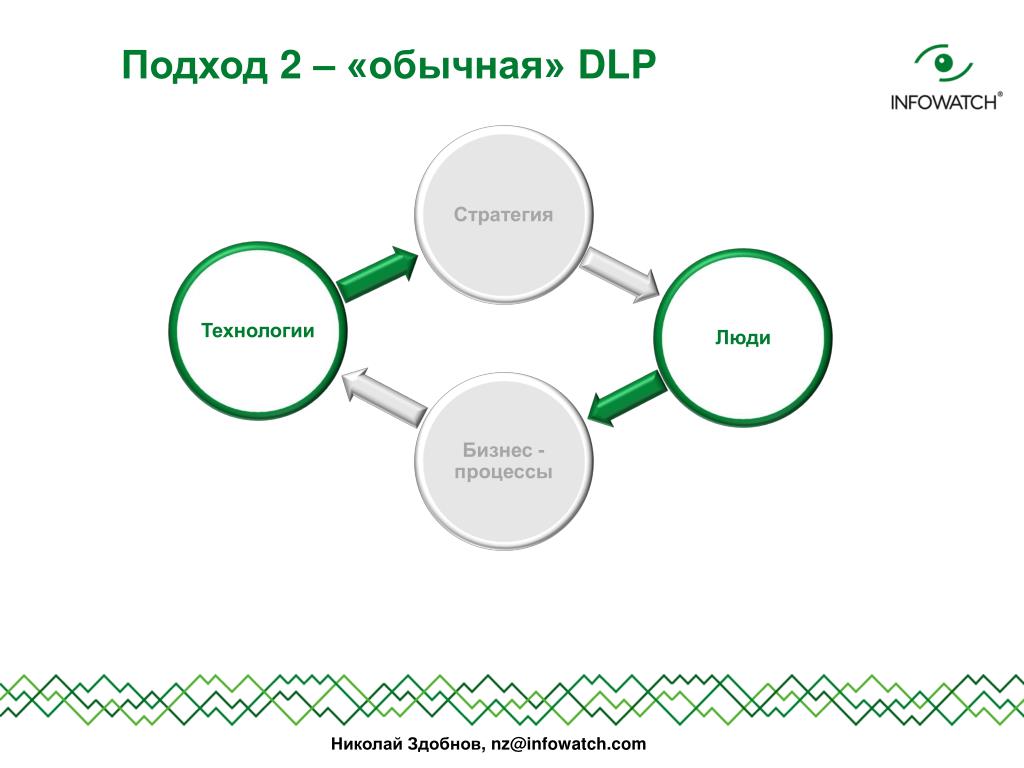 Подход 2 – «обычная» DLP

INFOWATCH®

Стратегия

Технологии

Люди

Бизнес - процессы

Николай Здобнов, nz@infowatch.com